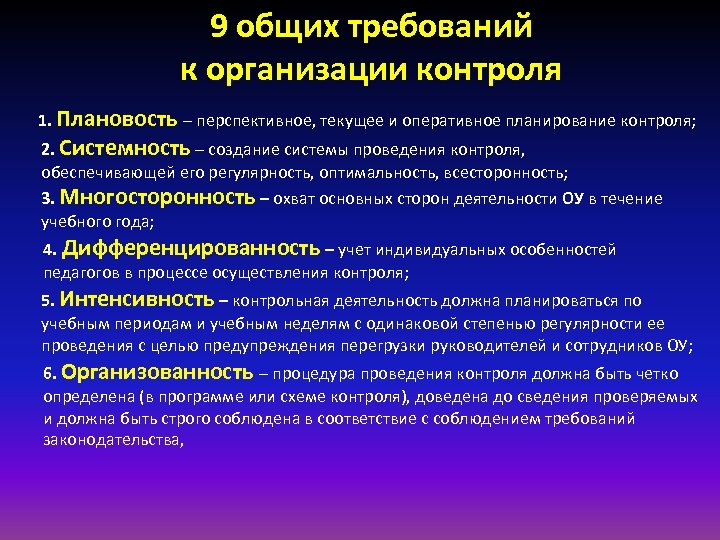 9 общих требований к организации контроля

1. Плановость – перспективное, текущее и оперативное планирование контроля;

2. Системность – создание системы проведения контроля, обеспечивающей его регулярность, оптимальность, всесторонность;

3. Многосторонность – охват основных сторон деятельности ОУ в течение учебного года;

4. Дифференцированность – учет индивидуальных особенностей педагогов в процессе осуществления контроля;

5. Интенсивность – контрольная деятельность должна планироваться по учебным периодам и учебным неделям с одинаковой степенью регулярности ее проведения с целью предупреждения перегрузки руководителей и сотрудников ОУ;

6. Организованность – процедура проведения контроля должна быть четко определена (в программе или схеме контроля), доведена до сведения проверяемых и должна быть строго соблюдена в соответствие с соблюдением требований законодательства,